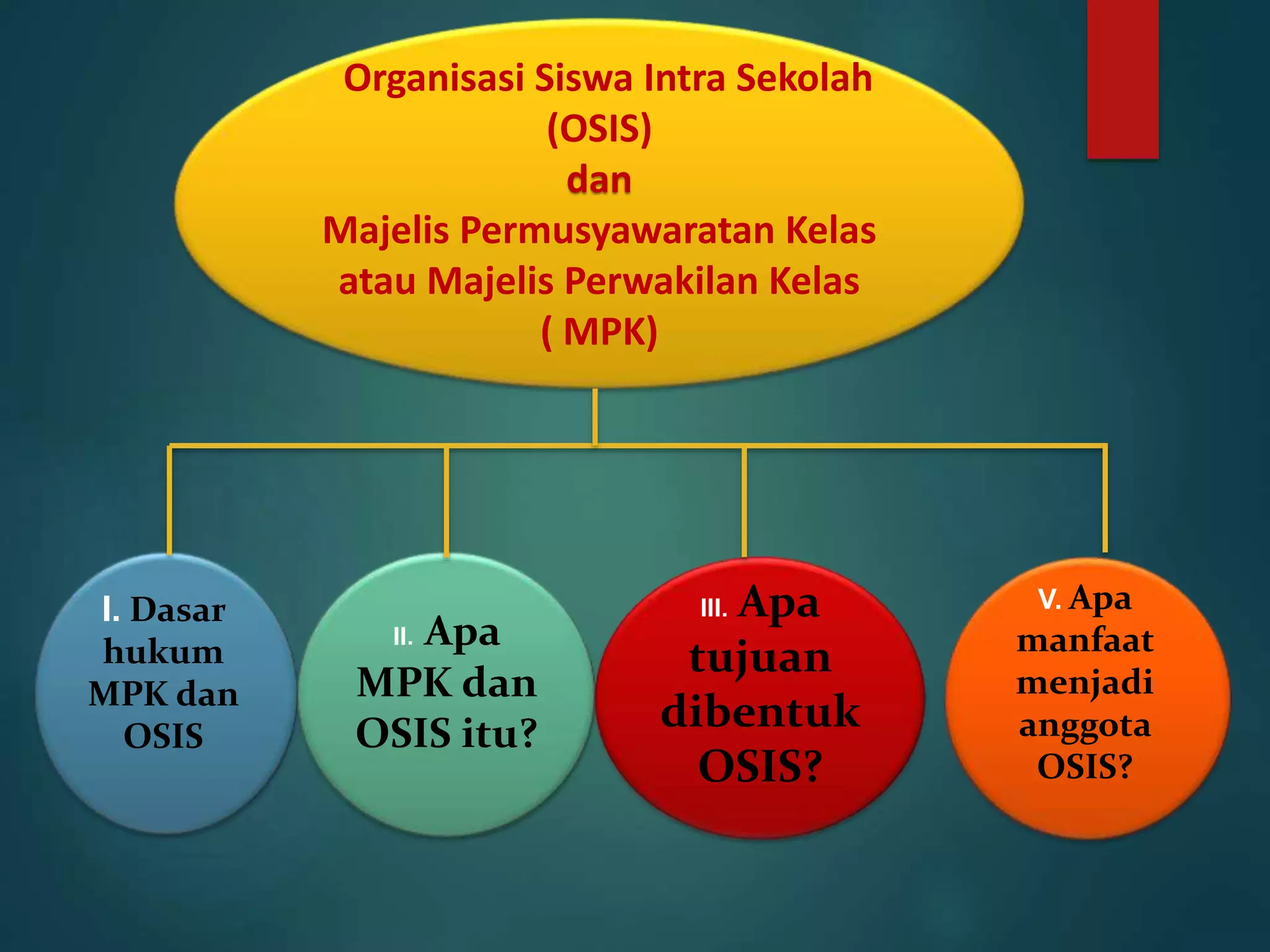 Organisasi Siswa Intra Sekolah
(OSIS)
dan
Majelis Permusyawaratan Kelas atau Majelis Perwakilan Kelas
( MPK)

I. Dasar hukum MPK dan OSIS

II. Apa MPK dan OSIS itu?

III. Apa tujuan dibentuk OSIS?

V. Apa manfaat menjadi anggota OSIS?